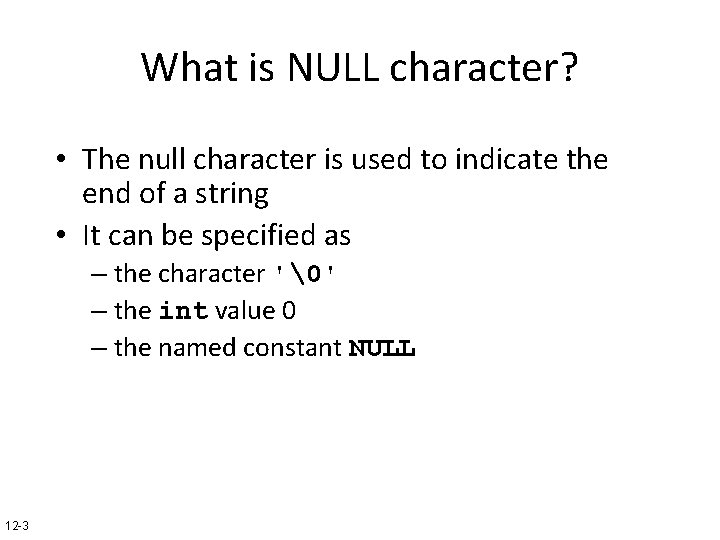 What is NULL character?

• The null character is used to indicate the end of a string
• It can be specified as
– the character '\0'
– the int value 0
– the named constant NULL

12-3